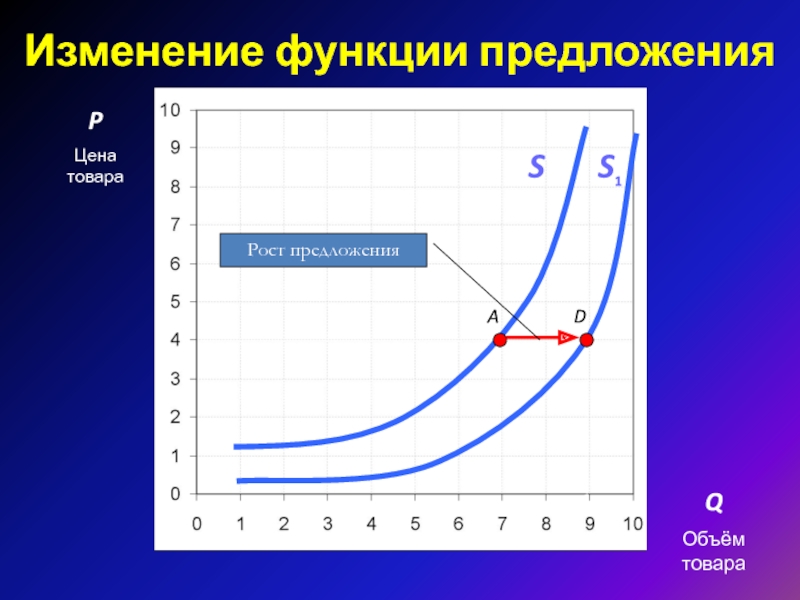 Изменение функции предложения

P
Цена товара

10
9
8
7
6
5
4
3
2
1
0

S
$S_1$

Рост предложения

A
D

0 1 2 3 4 5 6 7 8 9 10

Q
Объём товара